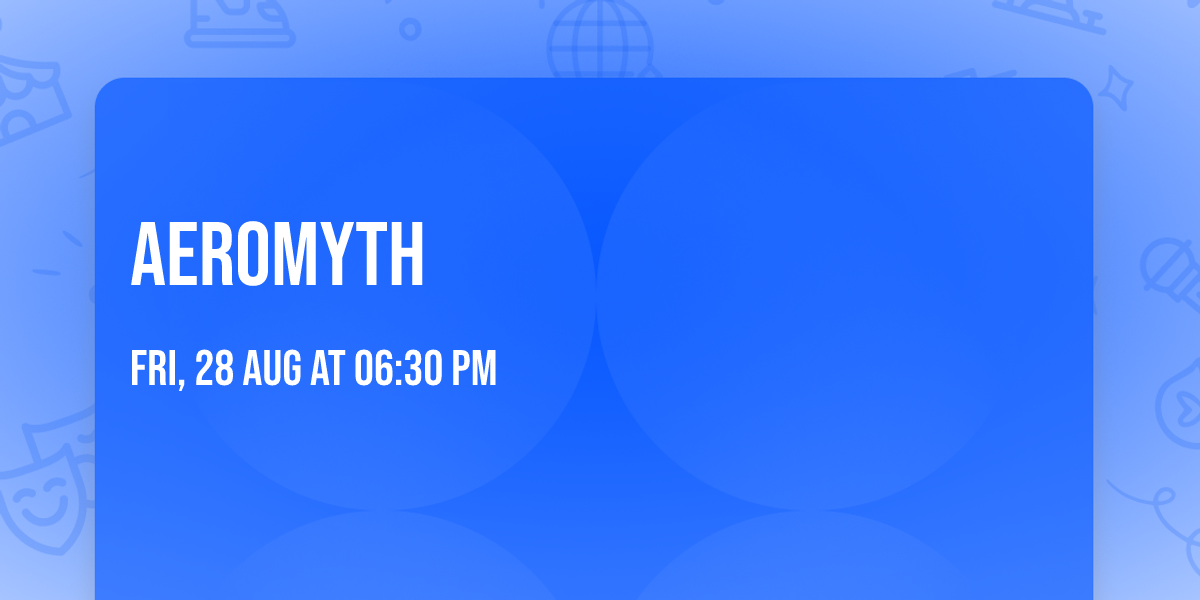 AEROMYTH

FRI, 28 AUG AT 06:30 PM